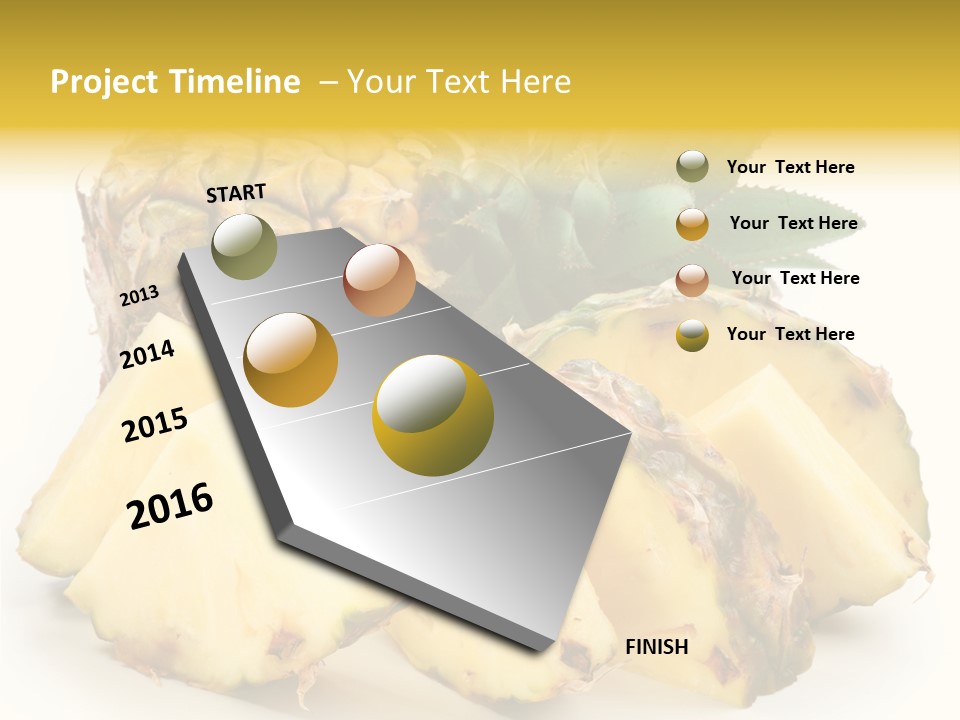 Project Timeline – Your Text Here

START

2013

2014

2015

2016

FINISH

Your Text Here

Your Text Here

Your Text Here

Your Text Here